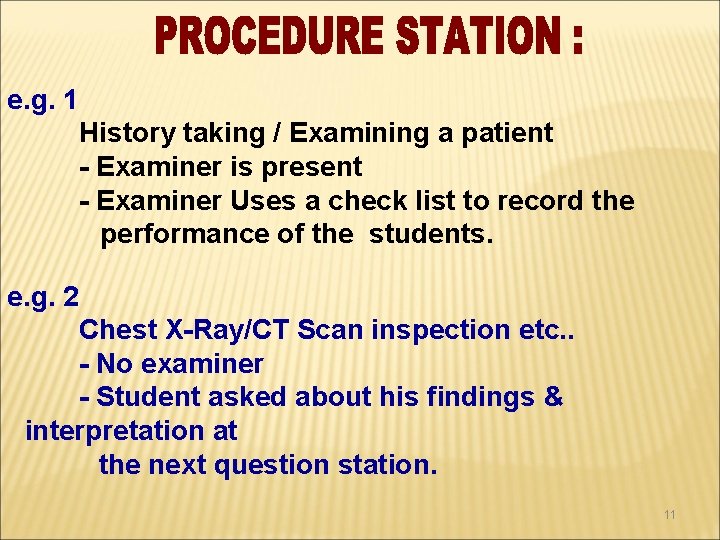 PROCEDURE STATION :

e.g. 1

History taking / Examining a patient

- Examiner is present

- Examiner Uses a check list to record the performance of the students.

e.g. 2

Chest X-Ray/CT Scan inspection etc..

- No examiner

- Student asked about his findings & interpretation at the next question station.

11